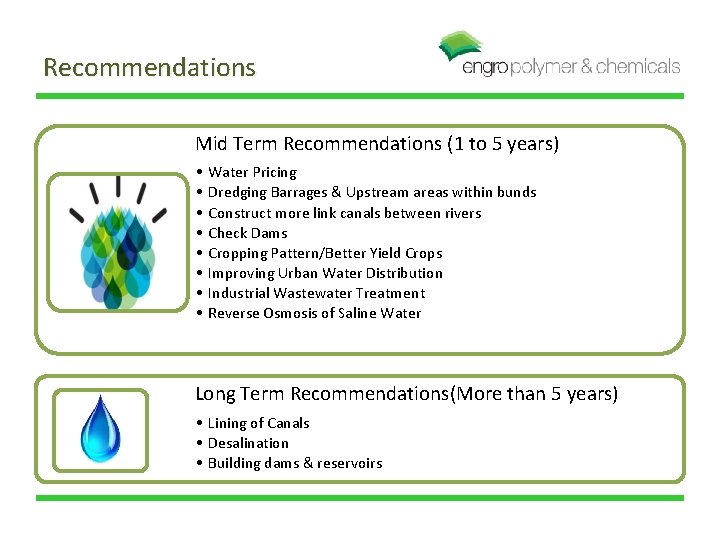 Recommendations

engro polymer & chemicals

Mid Term Recommendations (1 to 5 years)

• Water Pricing
• Dredging Barrages & Upstream areas within bunds
• Construct more link canals between rivers
• Check Dams
• Cropping Pattern/Better Yield Crops
• Improving Urban Water Distribution
• Industrial Wastewater Treatment
• Reverse Osmosis of Saline Water

Long Term Recommendations(More than 5 years)

• Lining of Canals
• Desalination
• Building dams & reservoirs